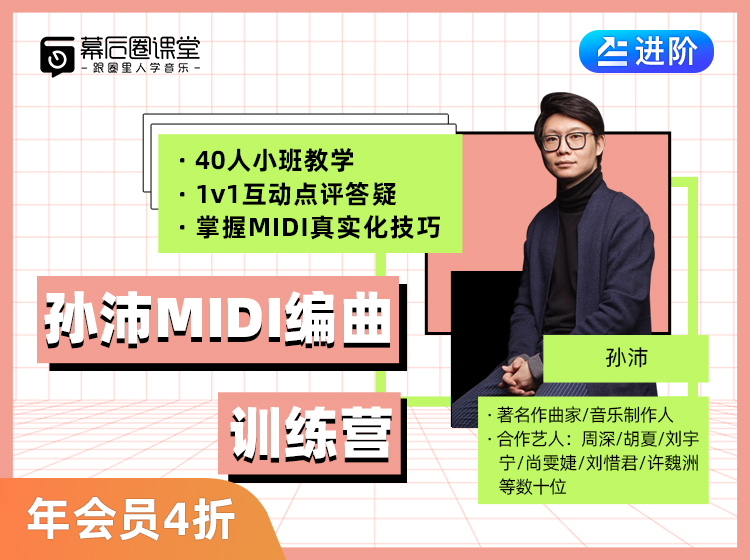 幕后圈课堂
- 跟圈里人学音乐 -

进阶

· 40人小班教学
· 1v1互动点评答疑
· 掌握MIDI真实化技巧

孙沛MIDI编曲

训练营

孙沛

· 著名作曲家/音乐制作人
· 合作艺人：周深/胡夏/刘宇宁/尚雯婕/刘惜君/许魏洲等数十位

年会员4折